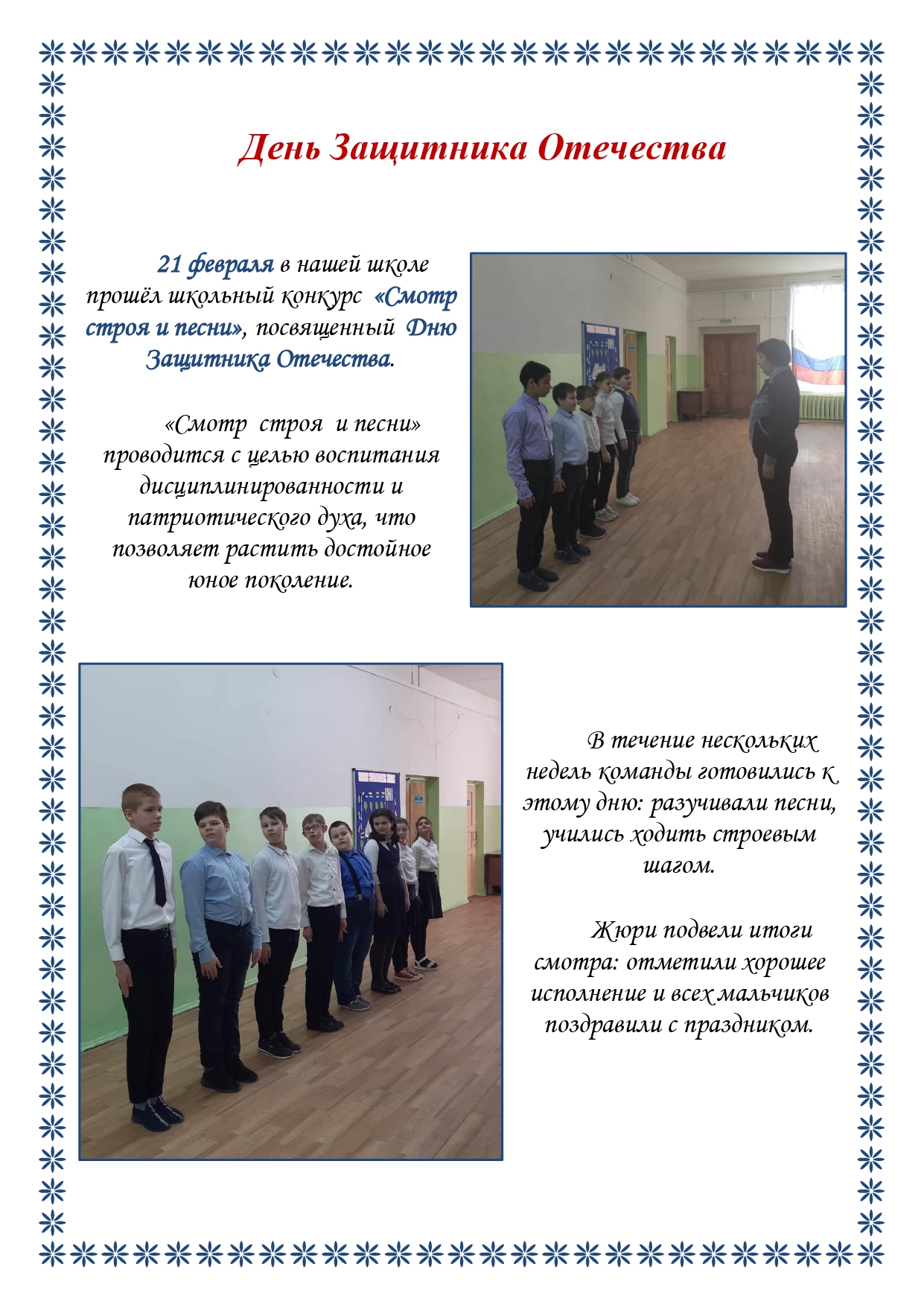 День Защитника Отечества

21 февраля в нашей школе прошёл школьный конкурс «Смотр строя и песни», посвященный Дню Защитника Отечества.

«Смотр строя и песни» проводится с целью воспитания дисциплинированности и патриотического духа, что позволяет растить достойное юное поколение.

В течение нескольких недель команды готовились к этому дню: разучивали песни, учились ходить строевым шагом.

Жюри подвели итоги смотра: отметили хорошее исполнение и всех мальчиков поздравили с праздником.